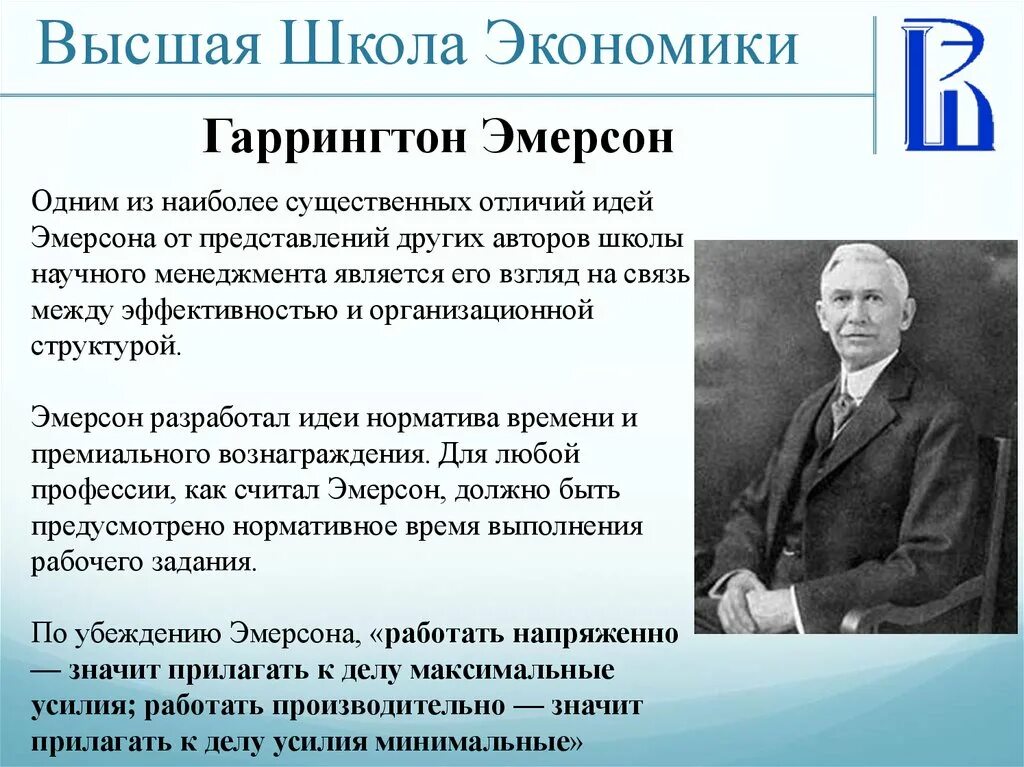 Высшая Школа Экономики

Гаррингтон Эмерсон

Одним из наиболее существенных отличий идей Эмерсона от представлений других авторов школы научного менеджмента является его взгляд на связь между эффективностью и организационной структурой.

Эмерсон разработал идеи норматива времени и премиального вознаграждения. Для любой профессии, как считал Эмерсон, должно быть предусмотрено нормативное время выполнения рабочего задания.

По убеждению Эмерсона, «работать напряженно — значит прилагать к делу максимальные усилия; работать производительно — значит прилагать к делу усилия минимальные»